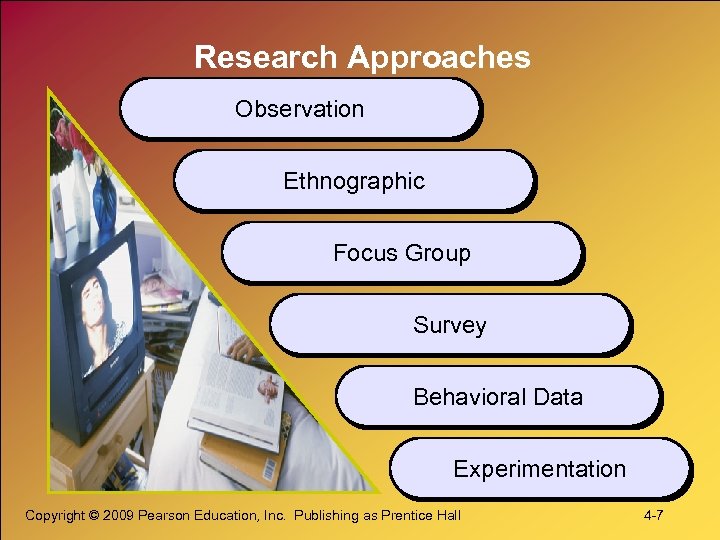 Research Approaches

Observation

Ethnographic

Focus Group

Survey

Behavioral Data

Experimentation

Copyright © 2009 Pearson Education, Inc. Publishing as Prentice Hall

4-7